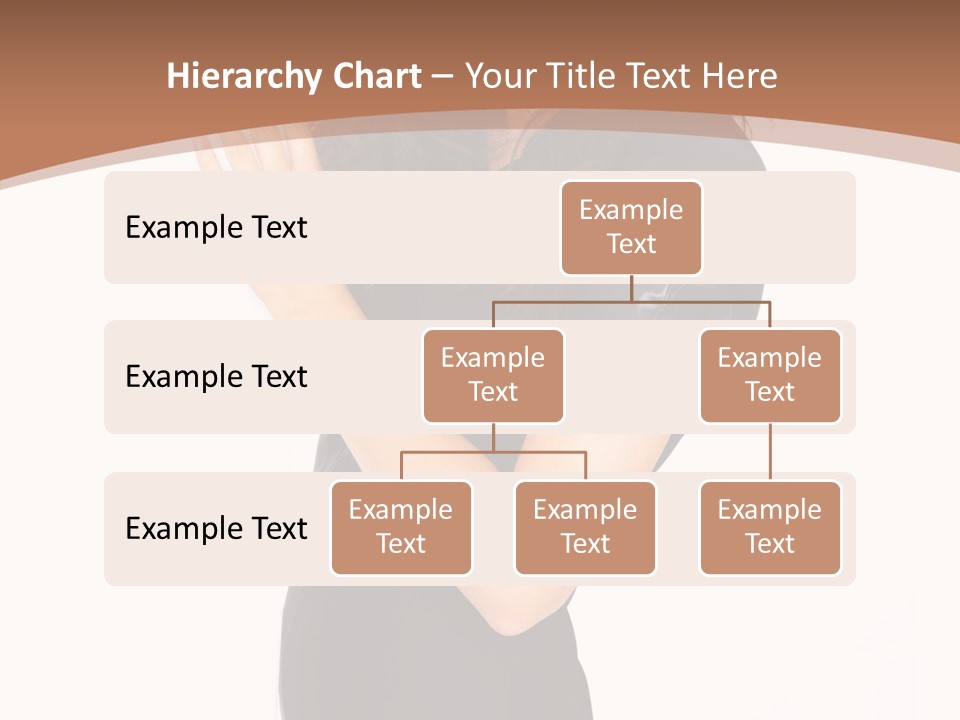 Hierarchy Chart – Your Title Text Here

Example Text

Example Text

Example Text

Example Text

Example Text

Example Text

Example Text

Example Text

Example Text